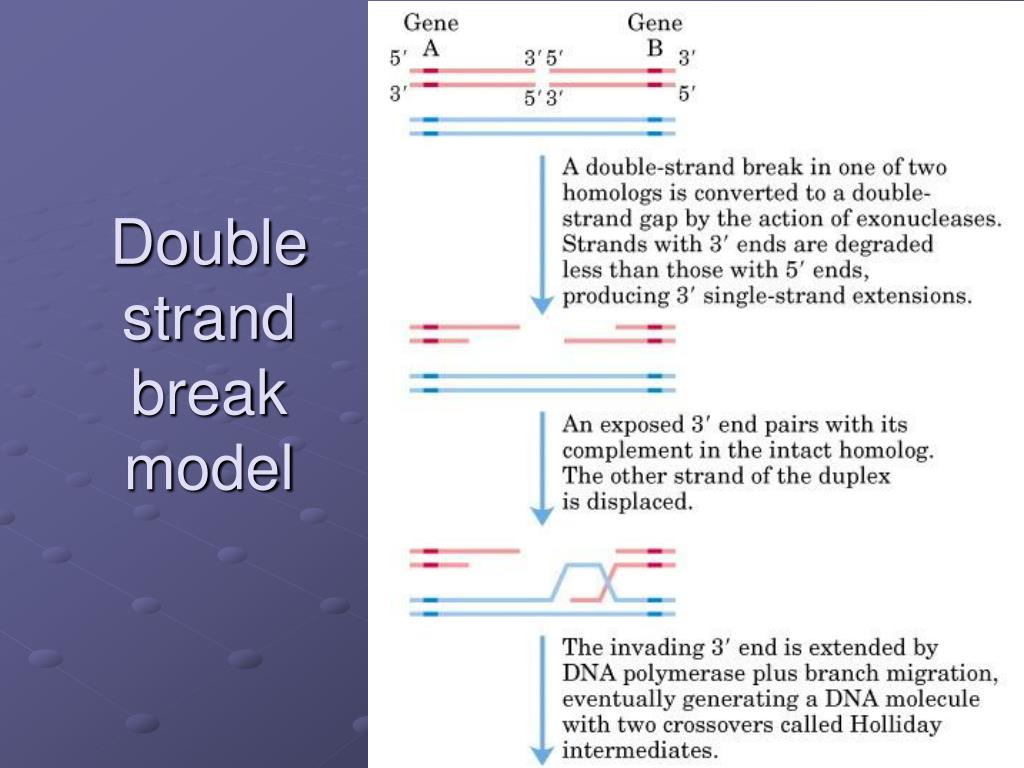 Double strand break model

Gene A

Gene B

5′ 3′ 5′ 3′

3′ 5′ 3′ 5′

A double-strand break in one of two homologs is converted to a double-strand gap by the action of exonucleases. Strands with 3′ ends are degraded less than those with 5′ ends, producing 3′ single-strand extensions.

An exposed 3′ end pairs with its complement in the intact homolog. The other strand of the duplex is displaced.

The invading 3′ end is extended by DNA polymerase plus branch migration, eventually generating a DNA molecule with two crossovers called Holliday intermediates.